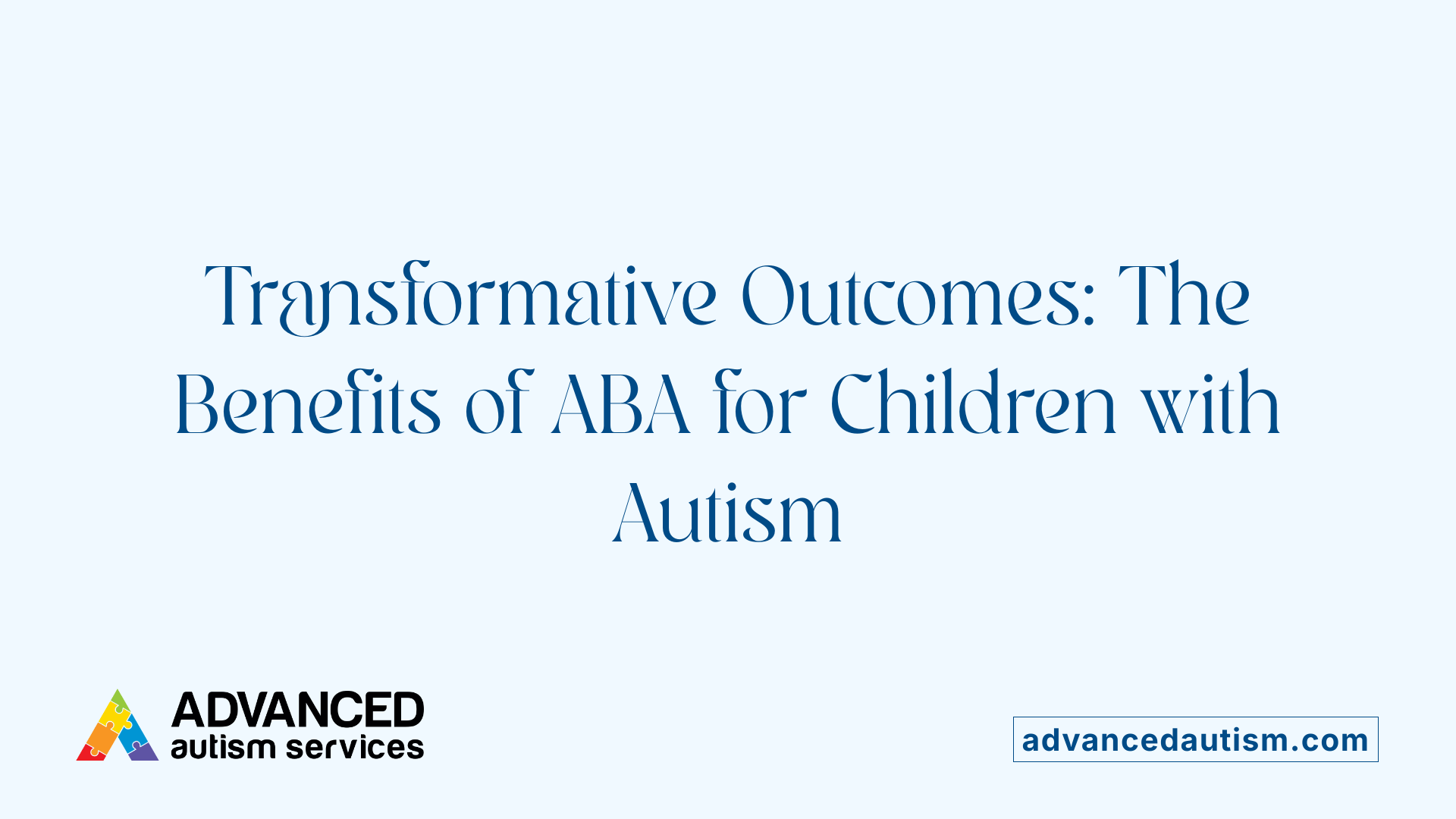 Transformative Outcomes: The Benefits of ABA for Children with Autism

ADVANCED
autism services

advancedautism.com